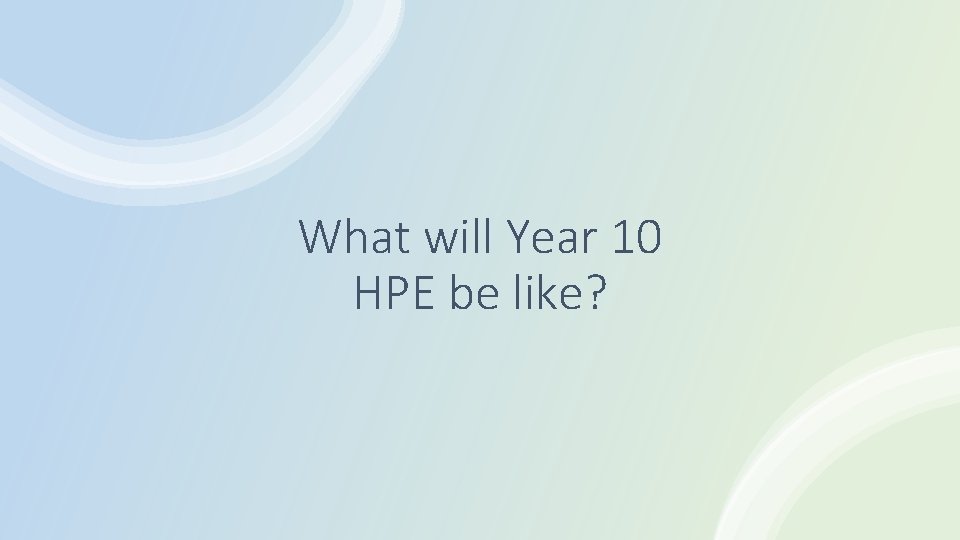 What will Year 10 HPE be like?